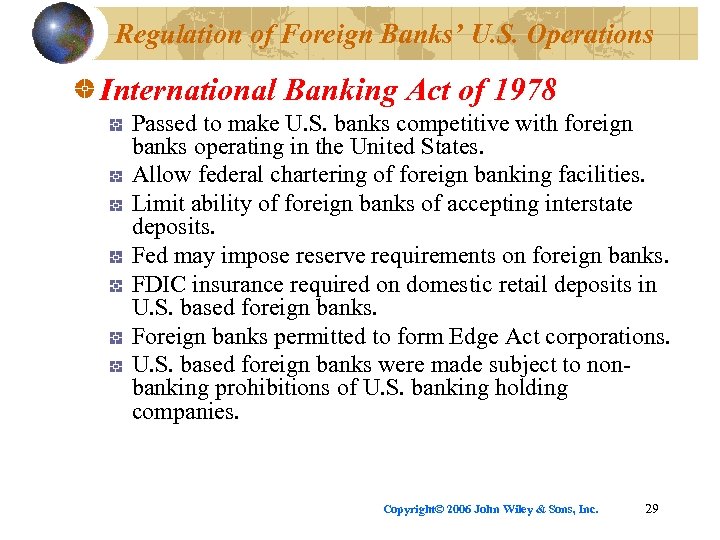 Regulation of Foreign Banks' U.S. Operations

International Banking Act of 1978

Passed to make U.S. banks competitive with foreign banks operating in the United States.

Allow federal chartering of foreign banking facilities.

Limit ability of foreign banks of accepting interstate deposits.

Fed may impose reserve requirements on foreign banks.

FDIC insurance required on domestic retail deposits in U.S. based foreign banks.

Foreign banks permitted to form Edge Act corporations.

U.S. based foreign banks were made subject to non-banking prohibitions of U.S. banking holding companies.

Copyright© 2006 John Wiley & Sons, Inc. 29